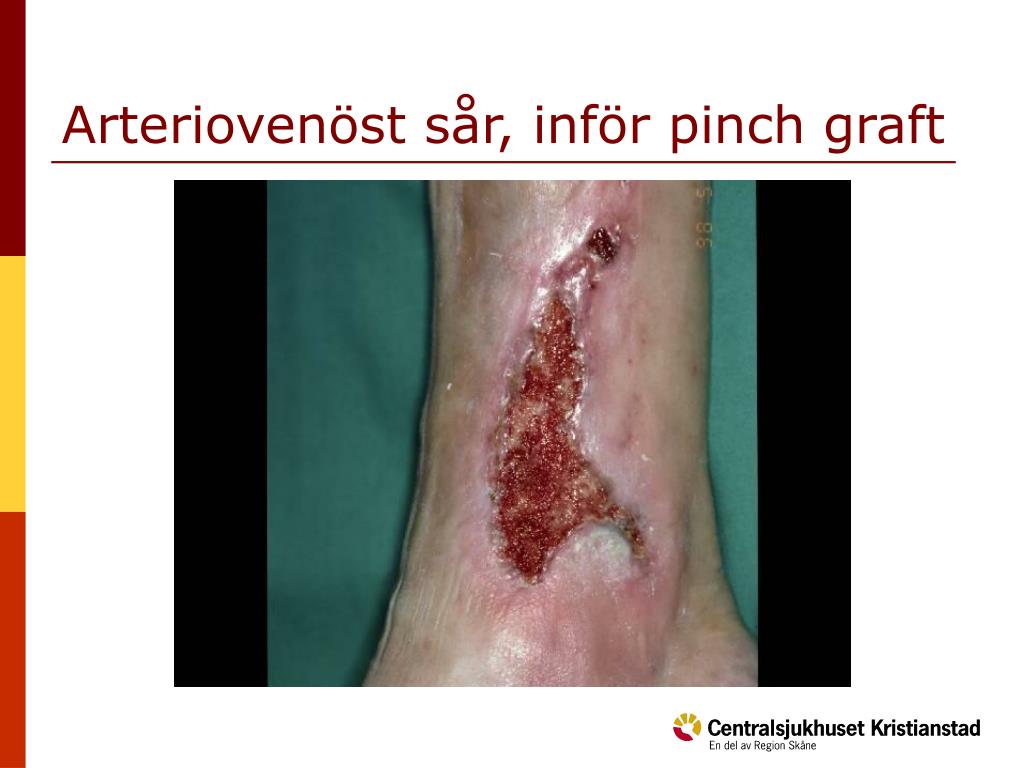 Arteriovenöst sår, inför pinch graft

98 5

Centralsjukhuset Kristianstad
En del av Region Skåne